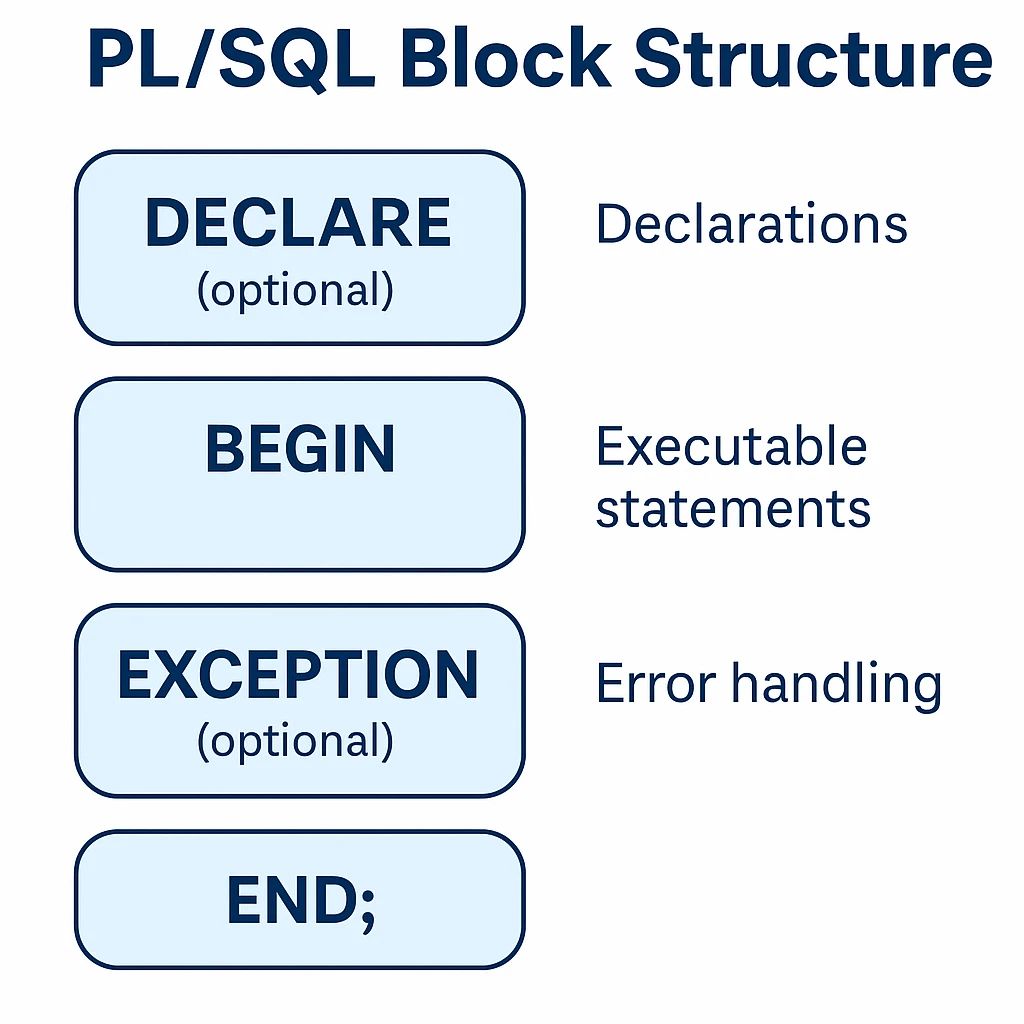 PL/SQL Block Structure

DECLARE
(optional)

Declarations

BEGIN

Executable statements

EXCEPTION
(optional)

Error handling

END;